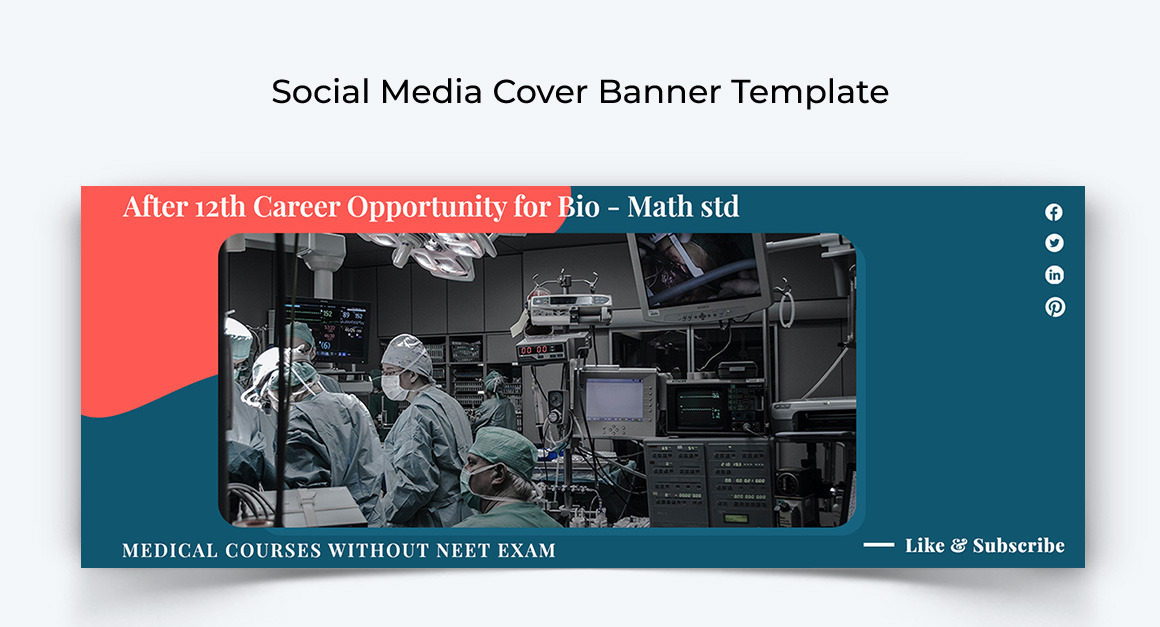 Social Media Cover Banner Template

After 12th Career Opportunity for Bio - Math std

MEDICAL COURSES WITHOUT NEET EXAM

Like & Subscribe